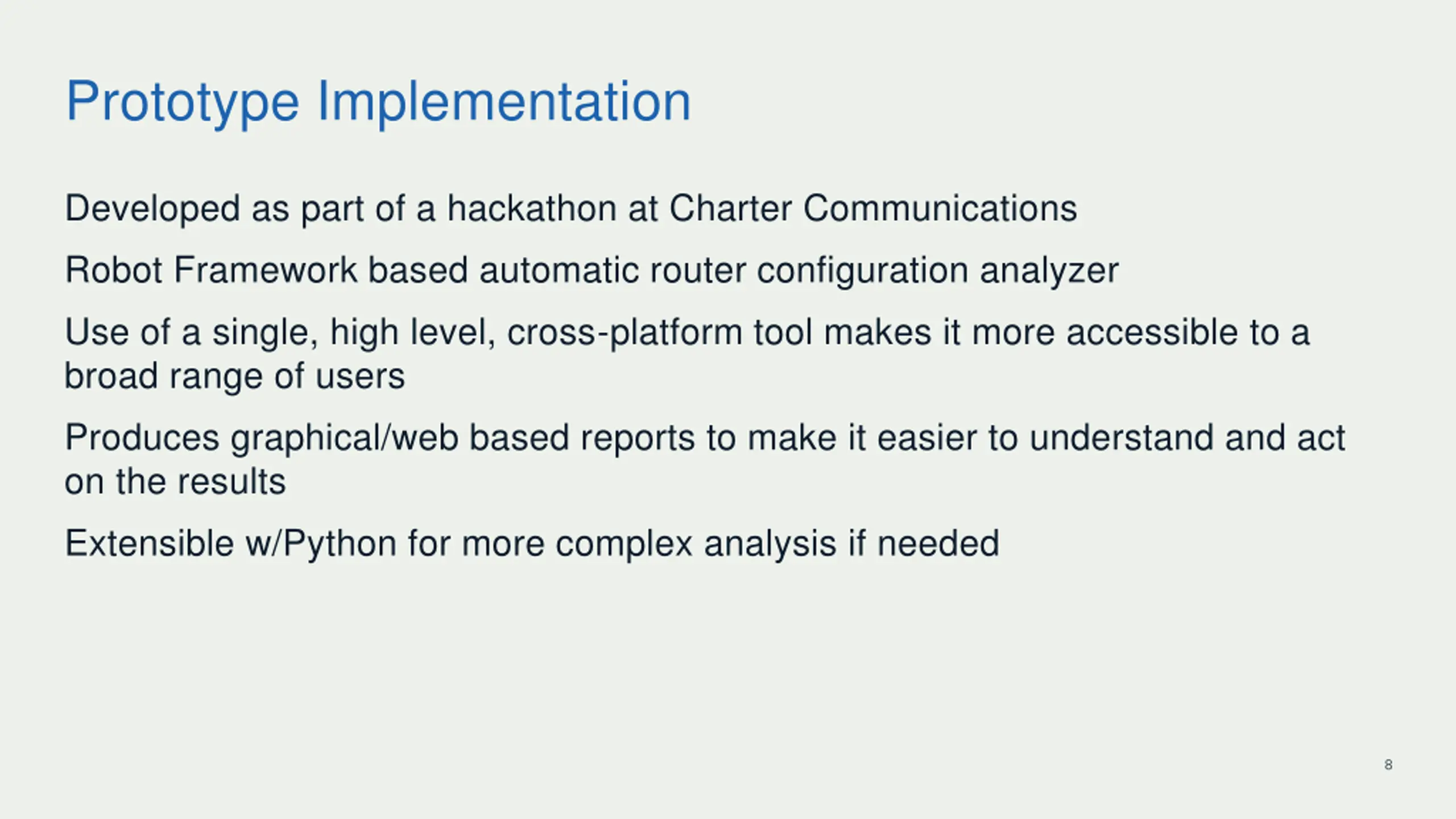 Prototype Implementation

Developed as part of a hackathon at Charter Communications

Robot Framework based automatic router configuration analyzer

Use of a single, high level, cross-platform tool makes it more accessible to a broad range of users

Produces graphical/web based reports to make it easier to understand and act on the results

Extensible w/Python for more complex analysis if needed

8